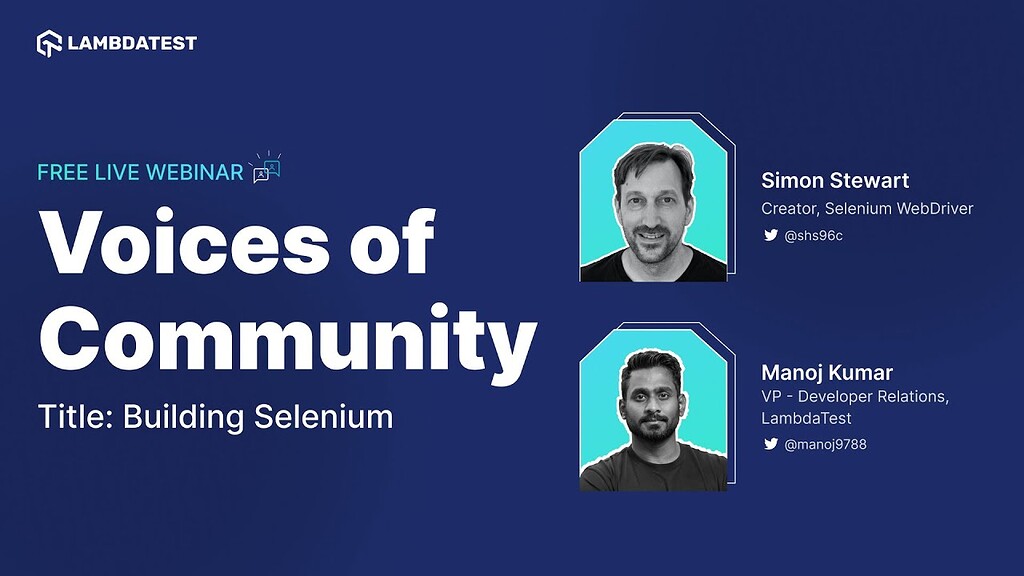 LAMBDATEST

FREE LIVE WEBINAR

Voices of Community

Title: Building Selenium

Simon Stewart
Creator, Selenium WebDriver
@shs96c

Manoj Kumar
VP - Developer Relations, LambdaTest
@manoj9788